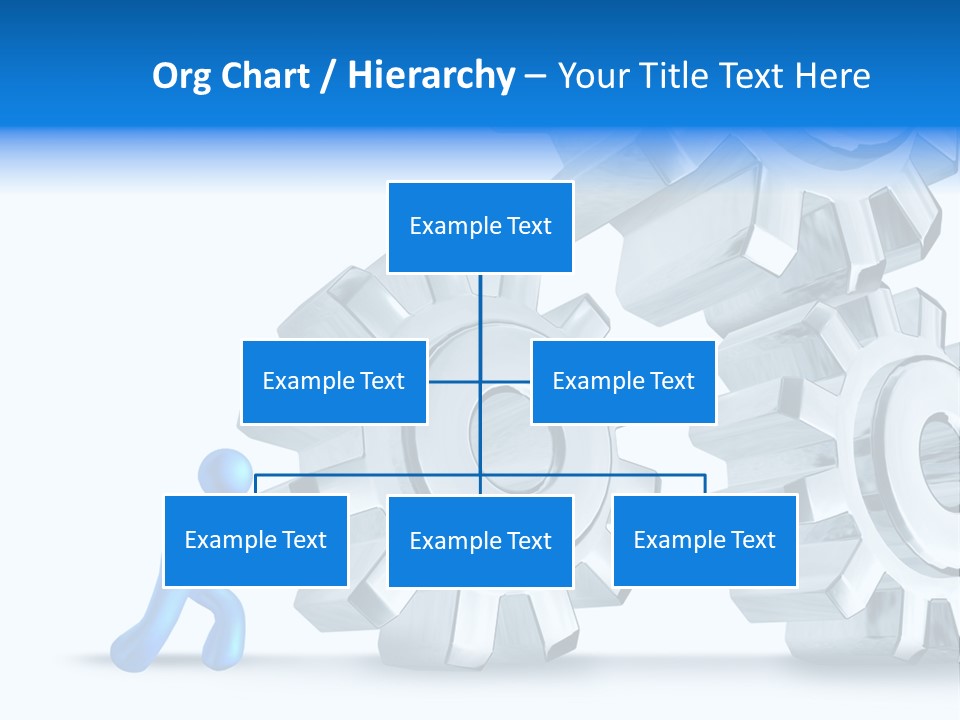 Org Chart / Hierarchy – Your Title Text Here

Example Text

Example Text

Example Text

Example Text

Example Text

Example Text